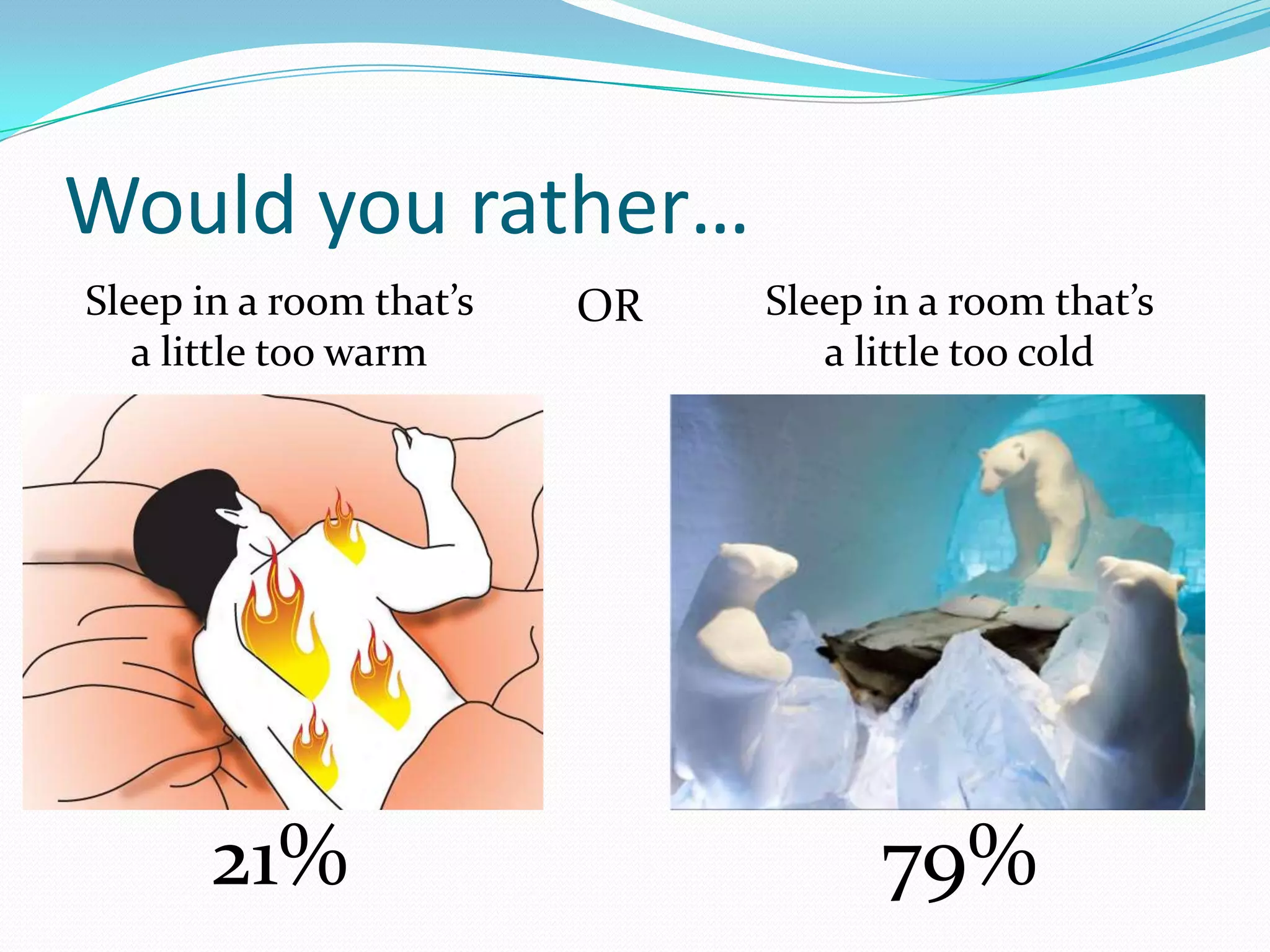 Would you rather…

Sleep in a room that’s a little too warm

OR

Sleep in a room that’s a little too cold

21%

79%